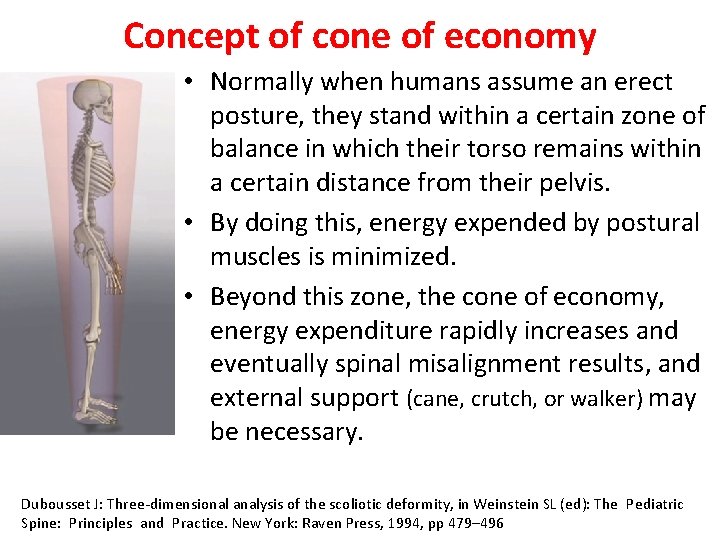 Concept of cone of economy

• Normally when humans assume an erect posture, they stand within a certain zone of balance in which their torso remains within a certain distance from their pelvis.
• By doing this, energy expended by postural muscles is minimized.
• Beyond this zone, the cone of economy, energy expenditure rapidly increases and eventually spinal misalignment results, and external support (cane, crutch, or walker) may be necessary.

Dubousset J: Three-dimensional analysis of the scoliotic deformity, in Weinstein SL (ed): The Pediatric Spine: Principles and Practice. New York: Raven Press, 1994, pp 479–496